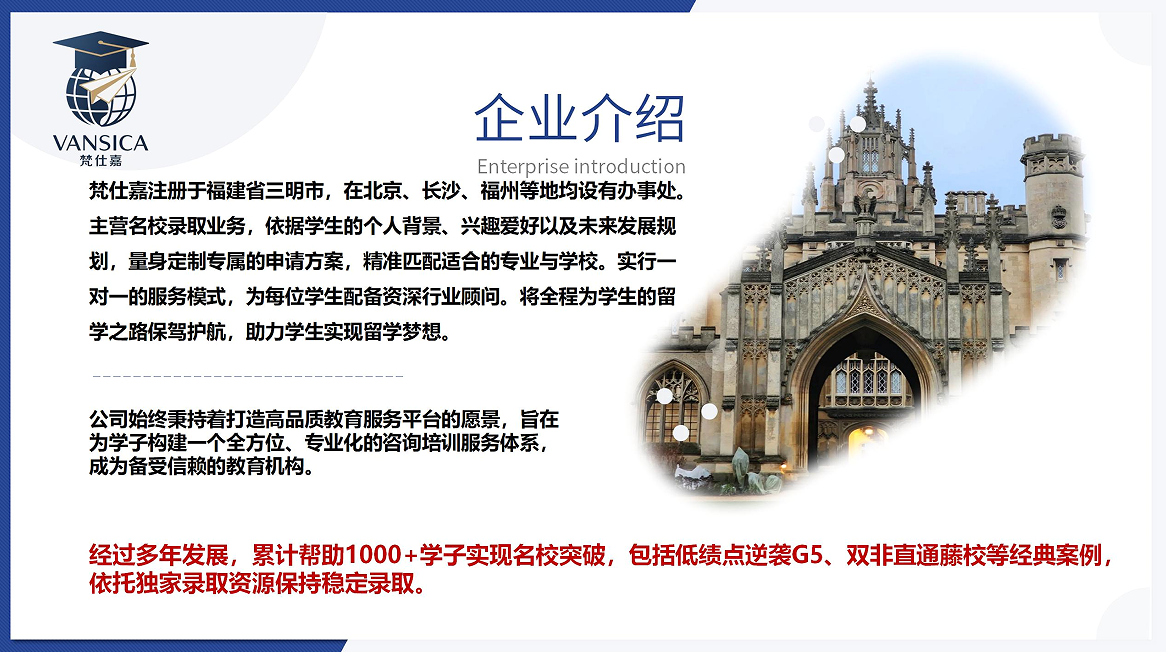 VANSICA
梵仕嘉

企业介绍
Enterprise introduction

梵仕嘉注册于福建省三明市，在北京、长沙、福州等地均设有办事处。主营名校录取业务，依据学生的个人背景、兴趣爱好以及未来发展规划，量身定制专属的申请方案，精准匹配适合的专业与学校。实行一对一的服务模式，为每位学生配备资深行业顾问。将全程为学生的留学之路保驾护航，助力学生实现留学梦想。

公司始终秉持着打造高品质教育服务平台的愿景，旨在为学子构建一个全方位、专业化的咨询培训服务体系，成为备受信赖的教育机构。

经过多年发展，累计帮助1000+学子实现名校突破，包括低绩点逆袭G5、双非直通藤校等经典案例，依托独家录取资源保持稳定录取。